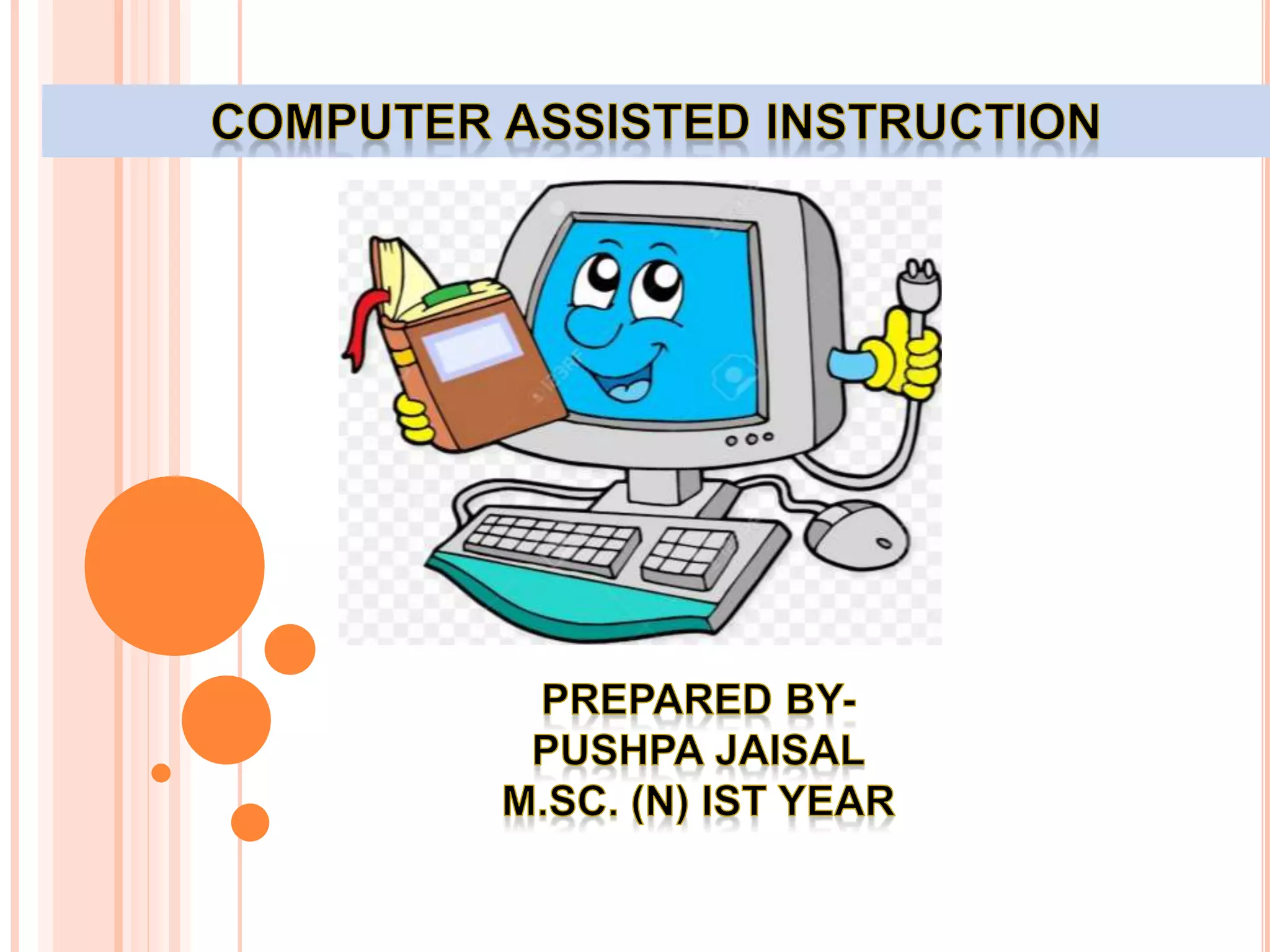 COMPUTER ASSISTED INSTRUCTION

PREPARED BY-
PUSHPA JAISAL
M.SC. (N) IST YEAR